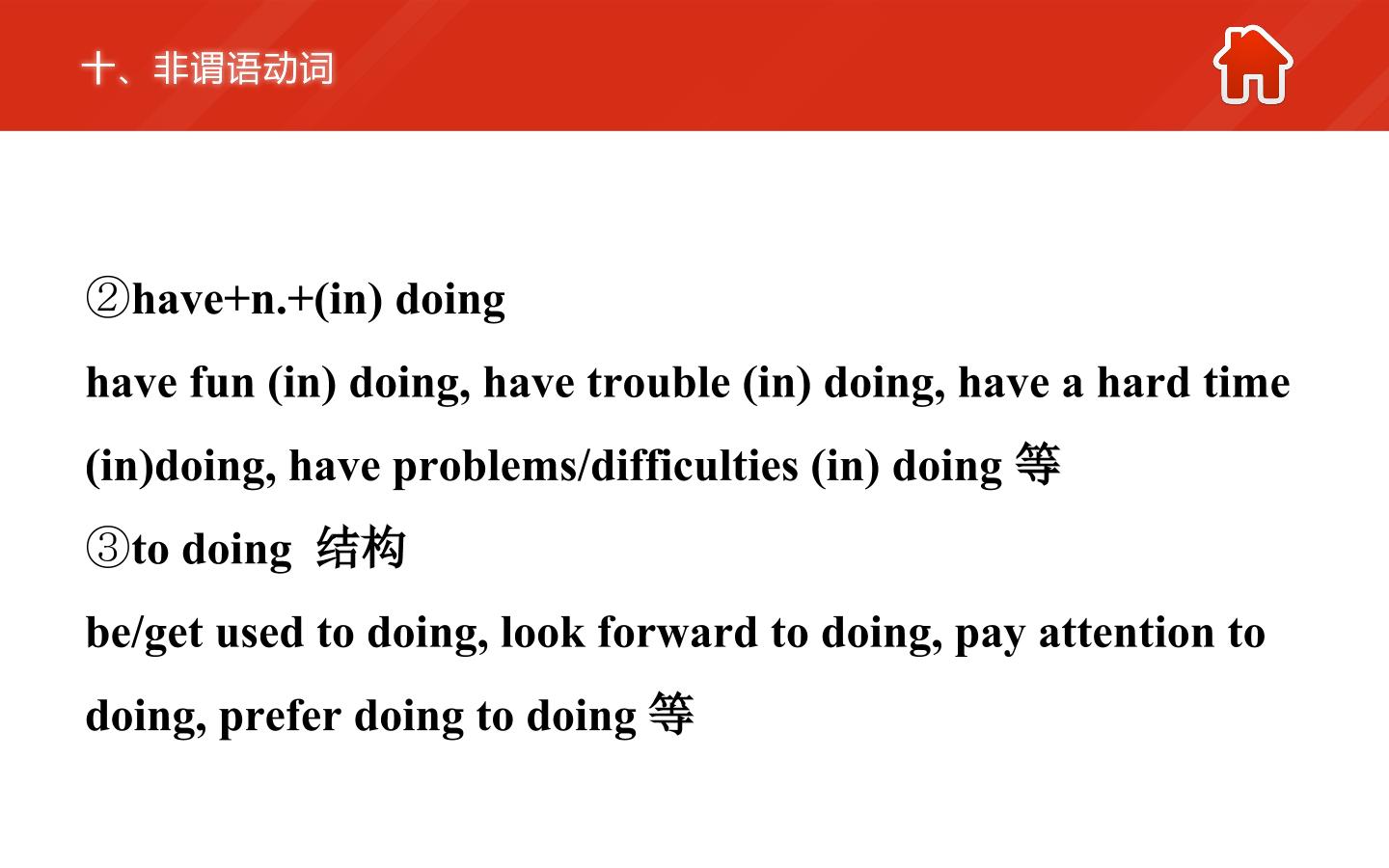 十、非谓语动词

②have+n.+(in) doing

have fun (in) doing, have trouble (in) doing, have a hard time (in)doing, have problems/difficulties (in) doing 等

③to doing 结构

be/get used to doing, look forward to doing, pay attention to doing, prefer doing to doing 等